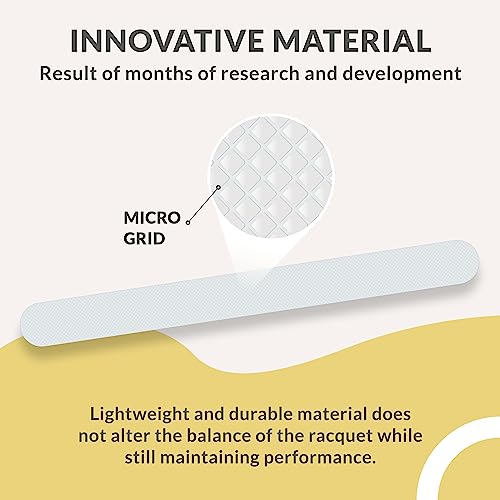 INNOVATIVE MATERIAL
Result of months of research and development

MICRO GRID

Lightweight and durable material does not alter the balance of the racquet while still maintaining performance.